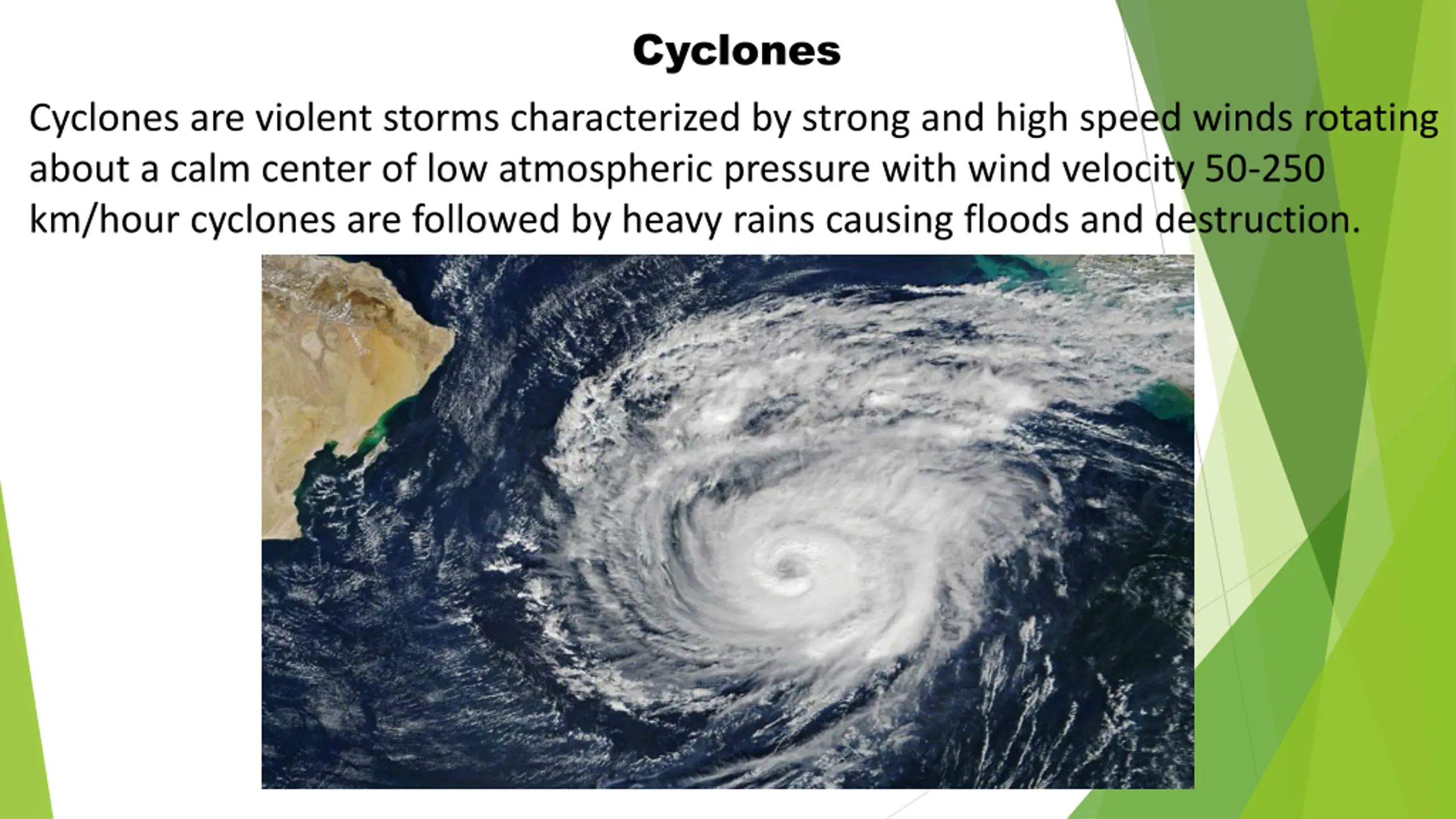 Cyclones

Cyclones are violent storms characterized by strong and high speed winds rotating about a calm center of low atmospheric pressure with wind velocity 50-250 km/hour cyclones are followed by heavy rains causing floods and destruction.